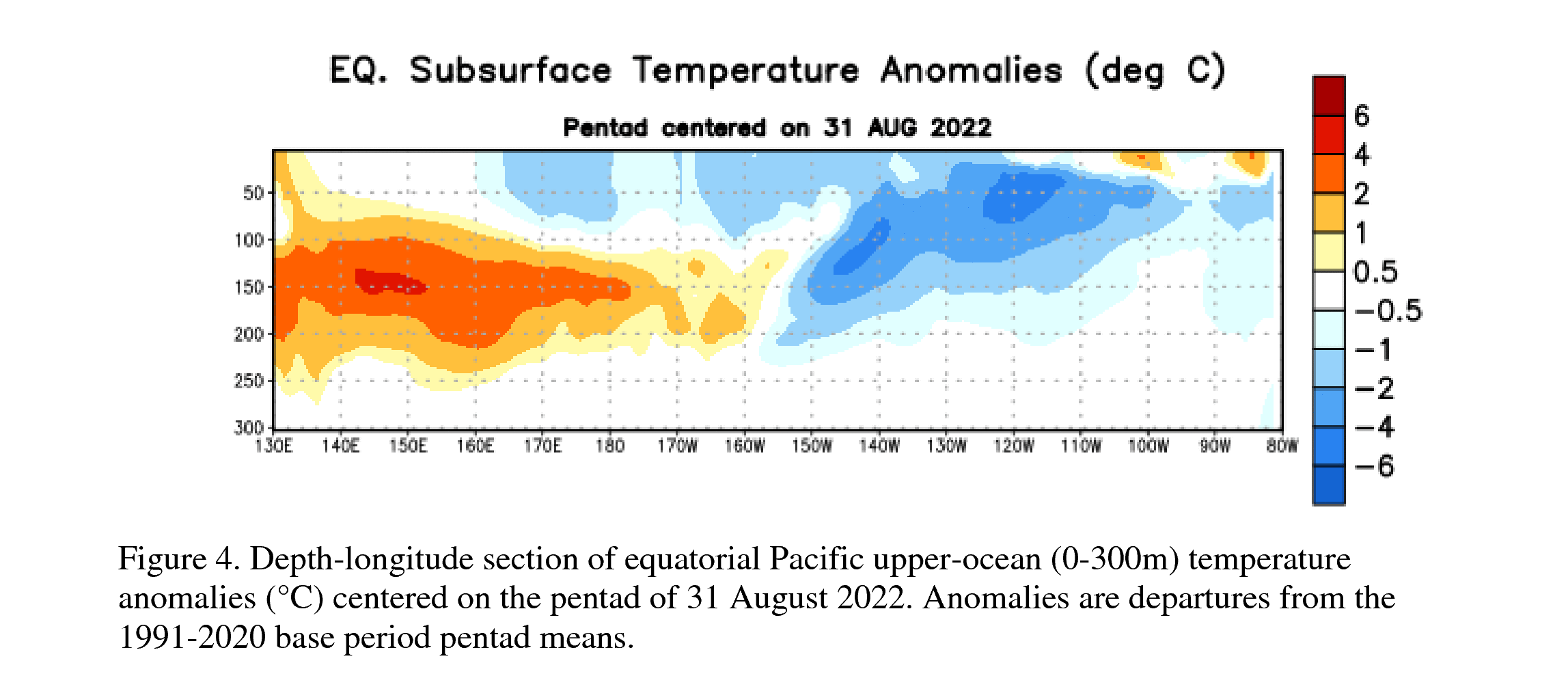 EQ. Subsurface Temperature Anomalies (deg C)

Pentad centered on 31 AUG 2022

50
100
150
200
250
300

130E 140E 150E 160E 170E 180 170W 160W 150W 140W 130W 120W 110W 100W 90W 80W

6
4
2
1
0.5
−0.5
−1
−2
−4
−6

Figure 4. Depth-longitude section of equatorial Pacific upper-ocean (0-300m) temperature anomalies (°C) centered on the pentad of 31 August 2022. Anomalies are departures from the 1991-2020 base period pentad means.